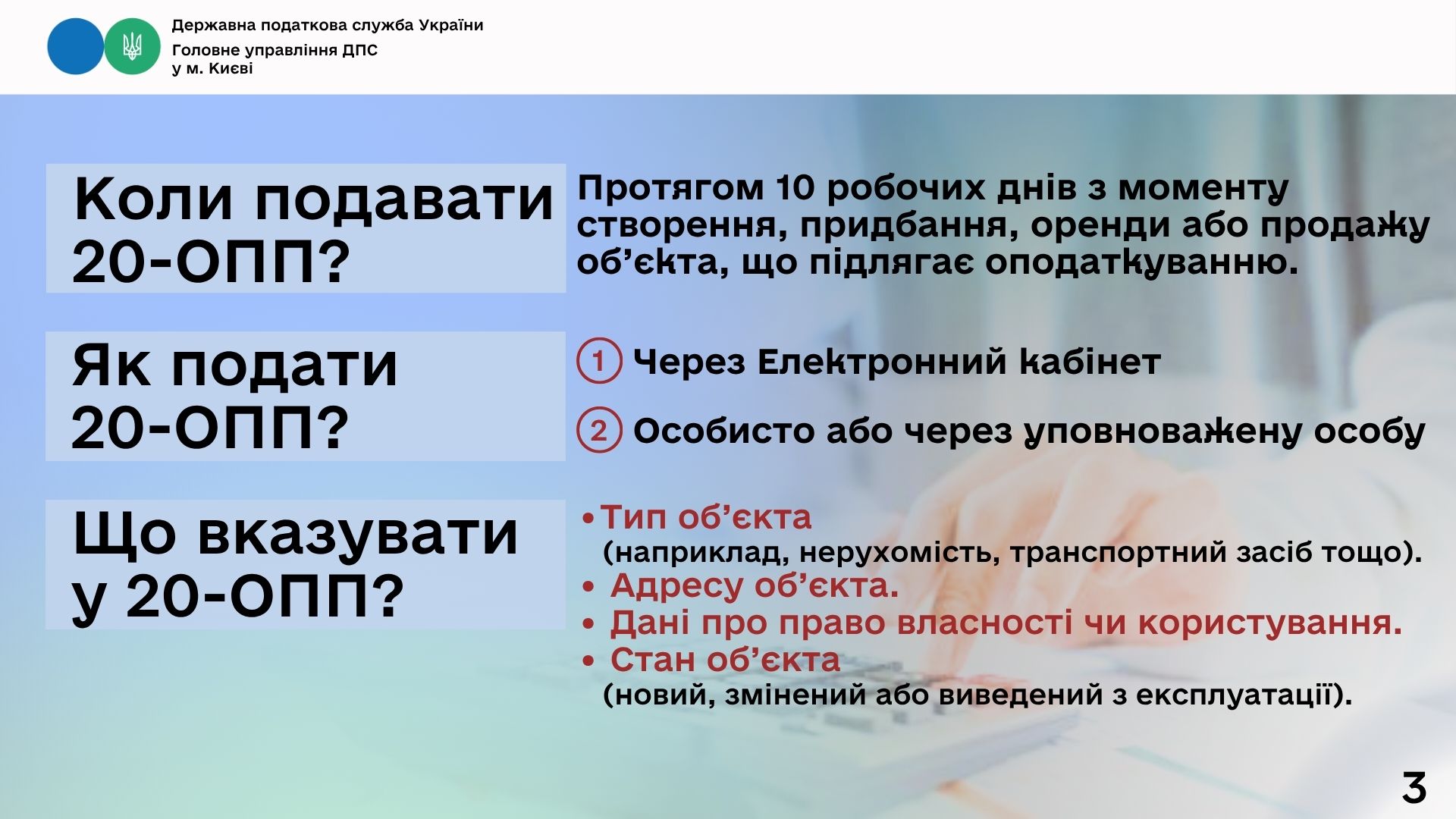 Державна податкова служба України
Головне управління ДПС
у м. Києві

Коли подавати 20-ОПП?

Протягом 10 робочих днів з моменту створення, придбання, оренди або продажу об’єкта, що підлягає оподаткуванню.

Як подати 20-ОПП?

1 Через Електронний кабінет

2 Особисто або через уповноважену особу

Що вказувати у 20-ОПП?

• Тип об’єкта (наприклад, нерухомість, транспортний засіб тощо).
• Адресу об’єкта.
• Дані про право власності чи користування.
• Стан об’єкта (новий, змінений або виведений з експлуатації).

3